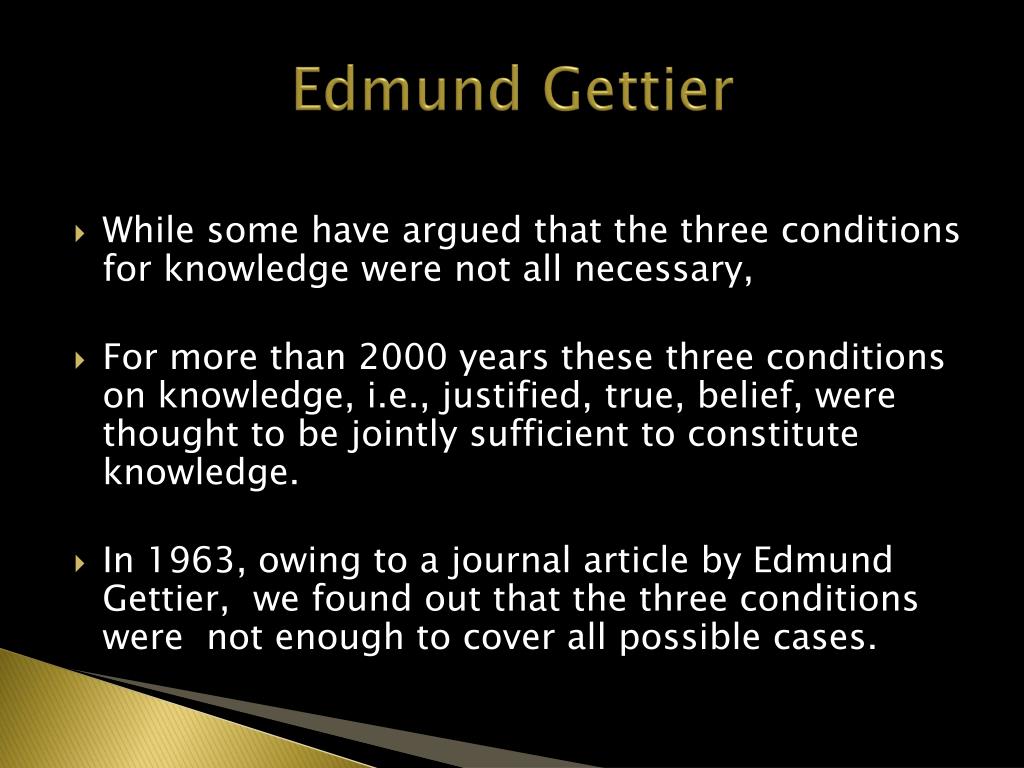 Edmund Gettier

While some have argued that the three conditions for knowledge were not all necessary,

For more than 2000 years these three conditions on knowledge, i.e., justified, true, belief, were thought to be jointly sufficient to constitute knowledge.

In 1963, owing to a journal article by Edmund Gettier, we found out that the three conditions were not enough to cover all possible cases.